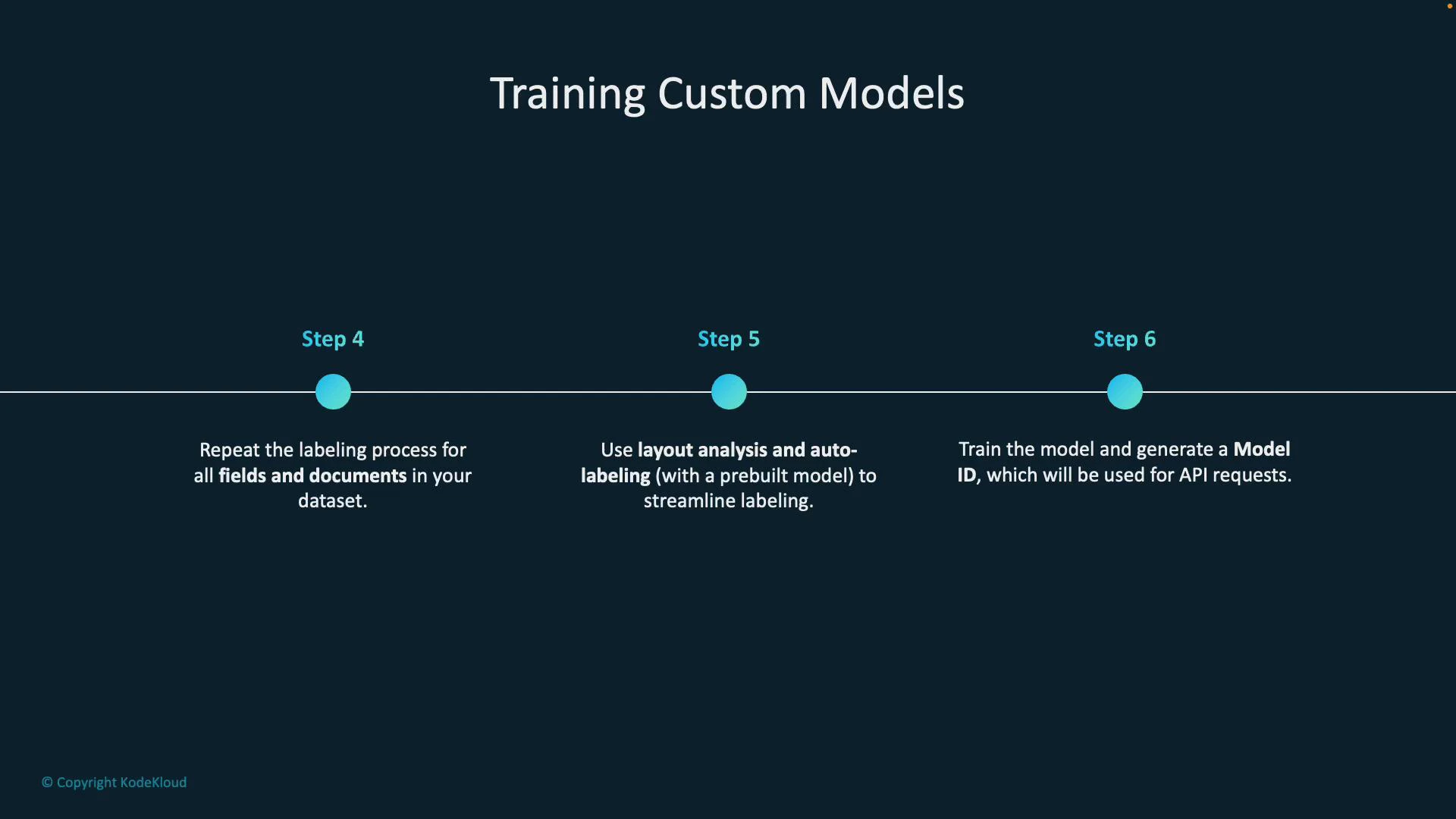 Training Custom Models

Step 4

Repeat the labeling process for all fields and documents in your dataset.

Step 5

Use layout analysis and auto-labeling (with a prebuilt model) to streamline labeling.

Step 6

Train the model and generate a Model ID, which will be used for API requests.

© Copyright KodeKloud